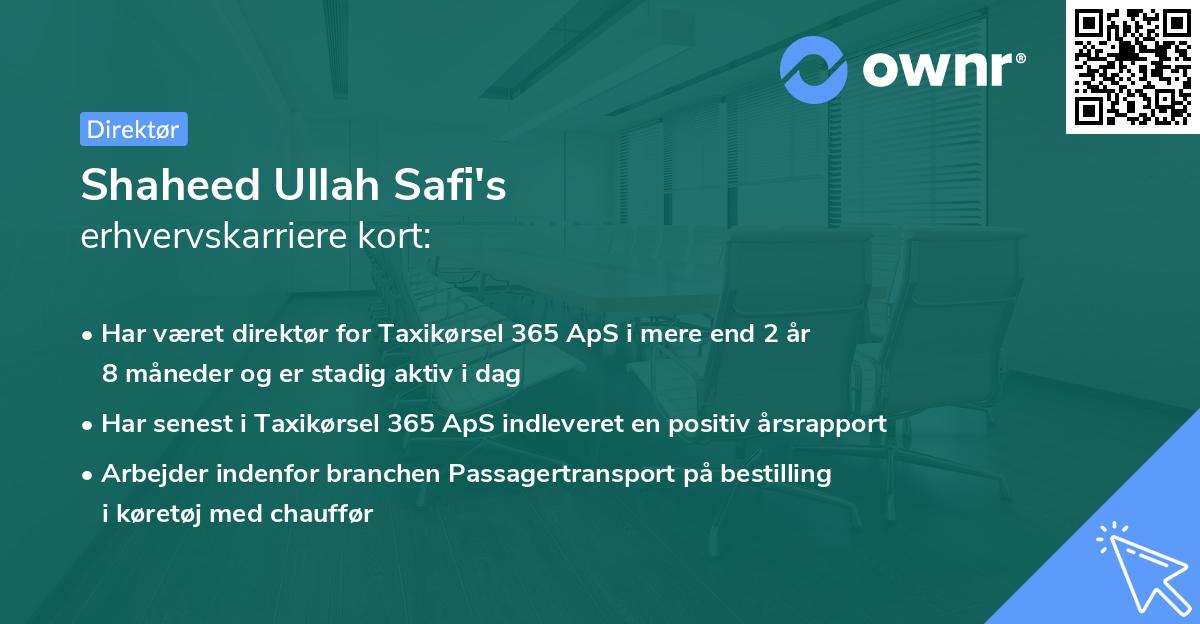 ownr®

Direktør

Shaheed Ullah Safi's
erhvervskarriere kort:

• Har været direktør for Taxikørsel 365 ApS i mere end 2 år 8 måneder og er stadig aktiv i dag

• Har senest i Taxikørsel 365 ApS indleveret en positiv årsrapport

• Arbejder indenfor branchen Passagertransport på bestilling i køretøj med chauffør